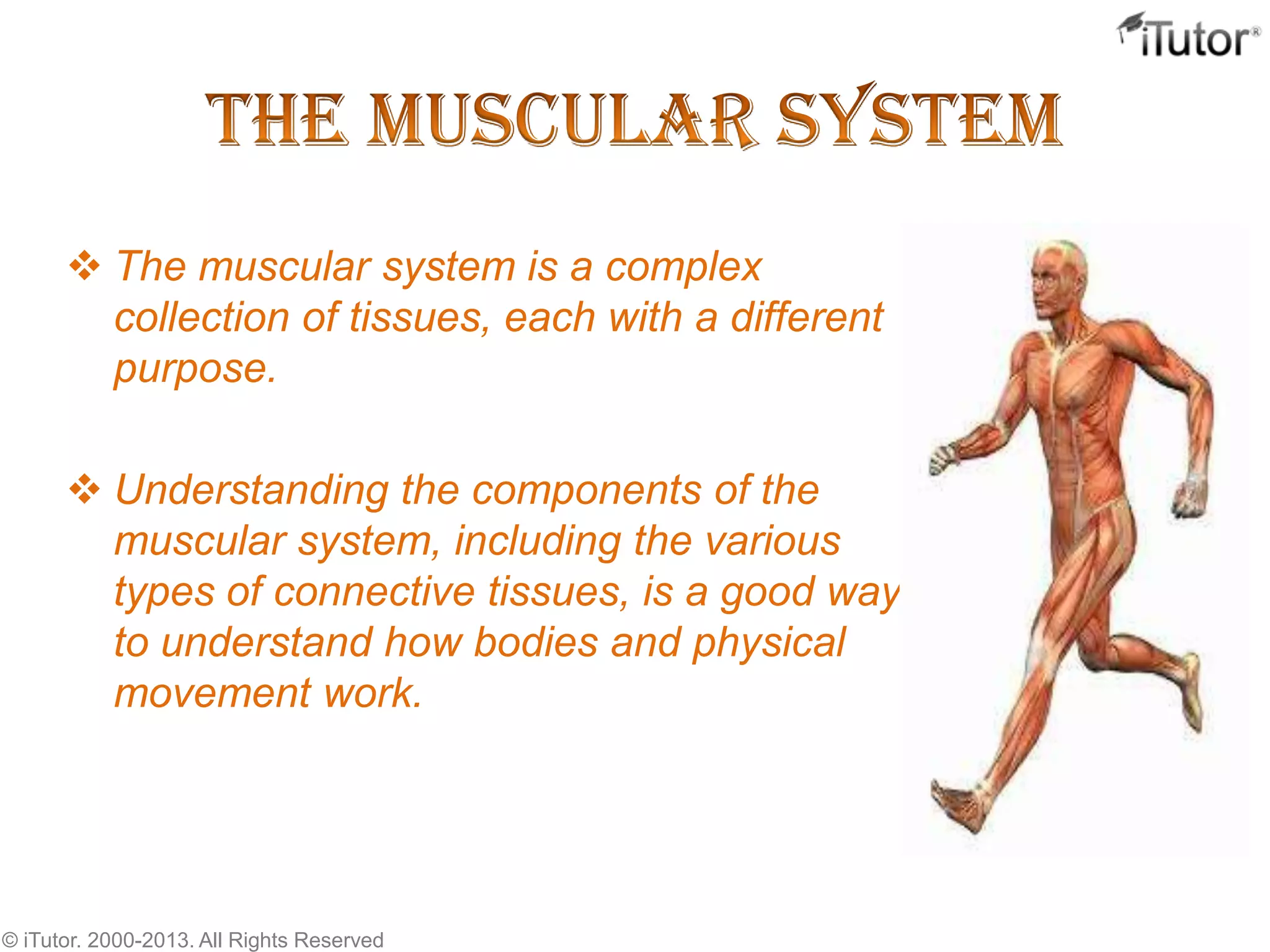 iTutor®

THE MUSCULAR SYSTEM

❖ The muscular system is a complex collection of tissues, each with a different purpose.

❖ Understanding the components of the muscular system, including the various types of connective tissues, is a good way to understand how bodies and physical movement work.

© iTutor. 2000-2013. All Rights Reserved